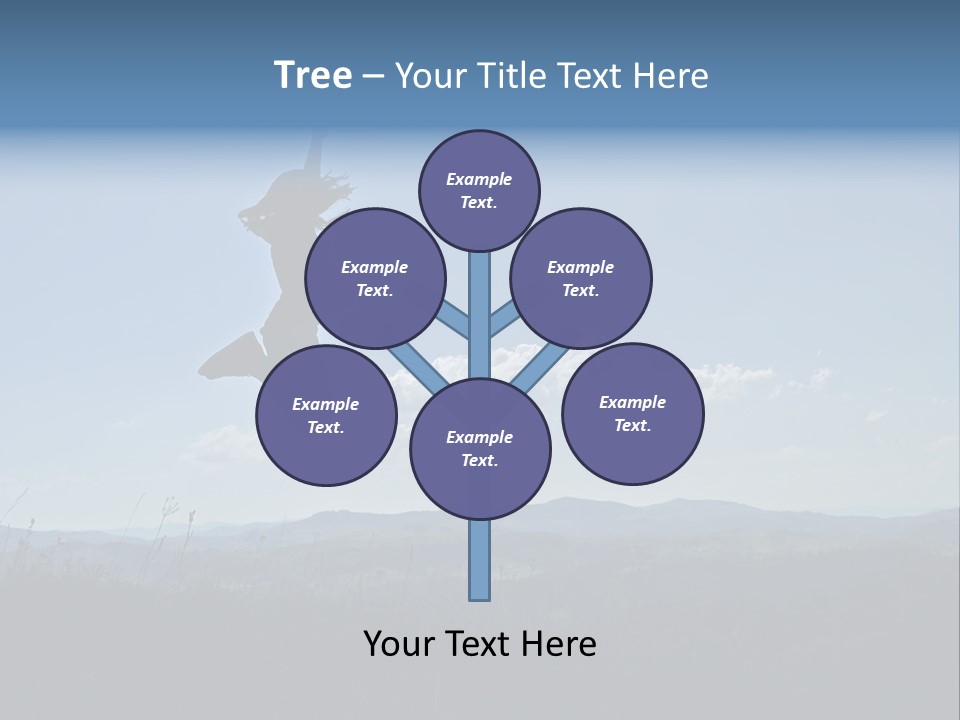 Tree – Your Title Text Here

Example Text.

Example Text.

Example Text.

Example Text.

Example Text.

Example Text.

Your Text Here